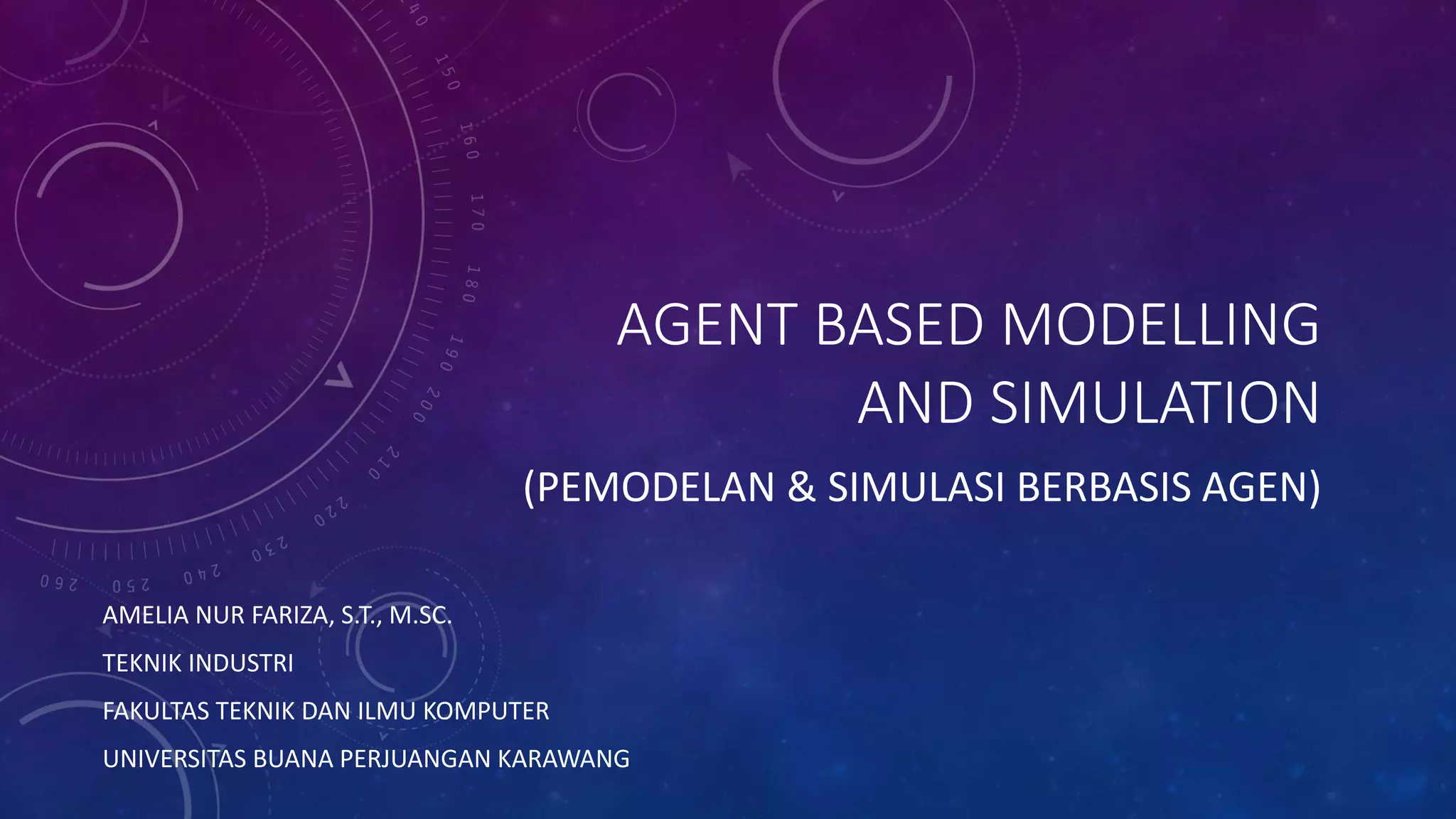 AGENT BASED MODELLING AND SIMULATION

(PEMODELAN & SIMULASI BERBASIS AGEN)

AMELIA NUR FARIZA, S.T., M.SC.

TEKNIK INDUSTRI

FAKULTAS TEKNIK DAN ILMU KOMPUTER

UNIVERSITAS BUANA PERJUANGAN KARAWANG